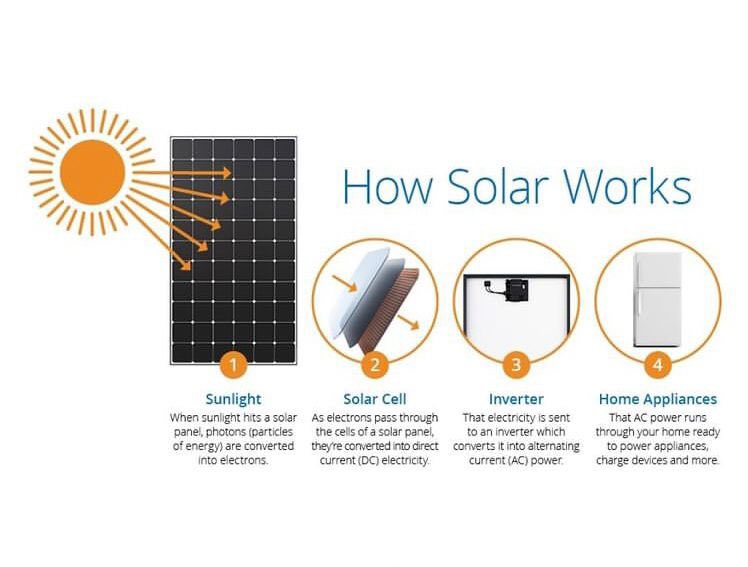 How Solar Works

1

Sunlight

When sunlight hits a solar panel, photons (particles of energy) are converted into electrons.

2

Solar Cell

As electrons pass through the cells of a solar panel, they're converted into direct current (DC) electricity.

3

Inverter

That electricity is sent to an inverter which converts it into alternating current (AC) power.

4

Home Appliances

That AC power runs through your home ready to power appliances, charge devices and more.